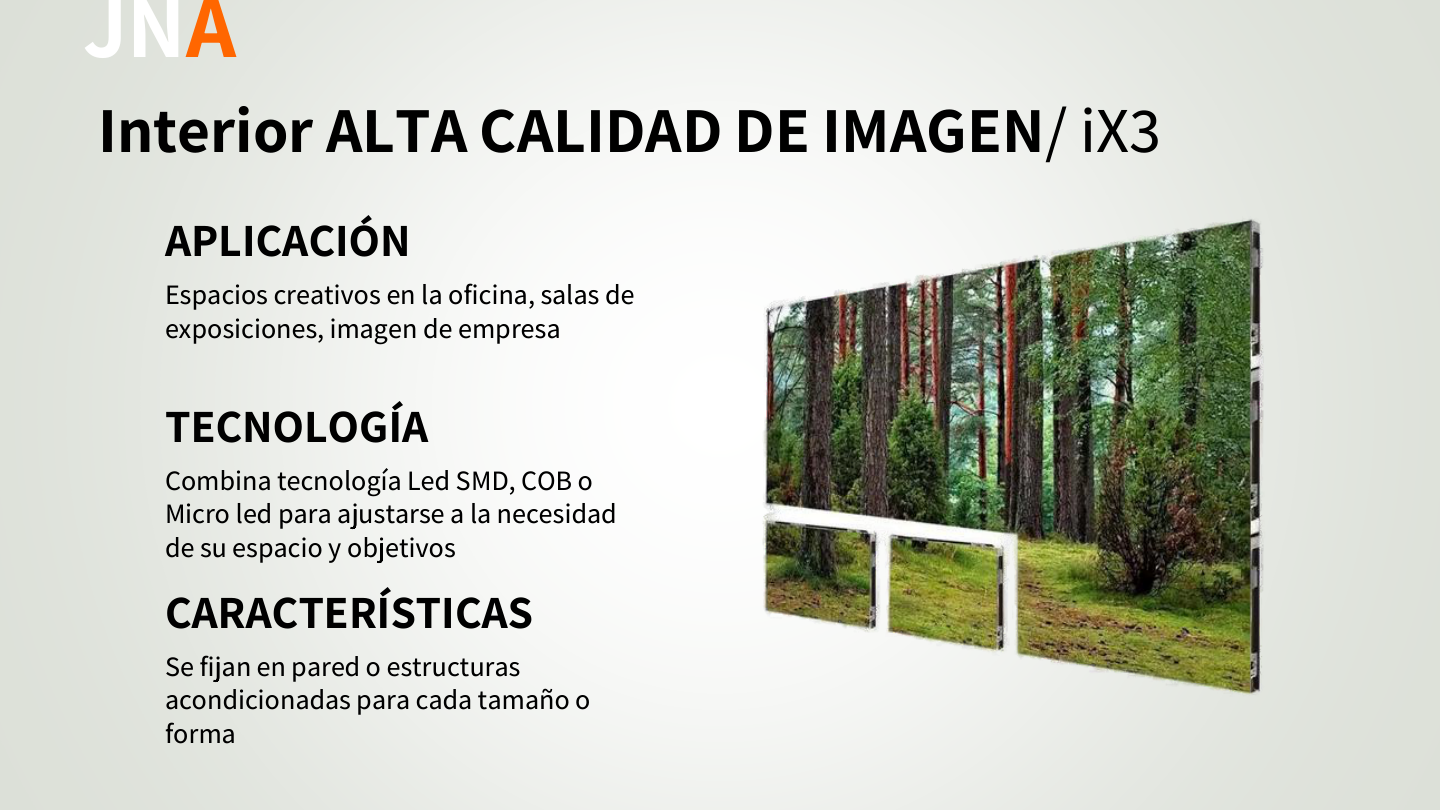 JNA

Interior ALTA CALIDAD DE IMAGEN/ iX3

APLICACIÓN

Espacios creativos en la oficina, salas de exposiciones, imagen de empresa

TECNOLOGÍA

Combina tecnología Led SMD, COB o Micro led para ajustarse a la necesidad de su espacio y objetivos

CARACTERÍSTICAS

Se fijan en pared o estructuras acondicionadas para cada tamaño o forma